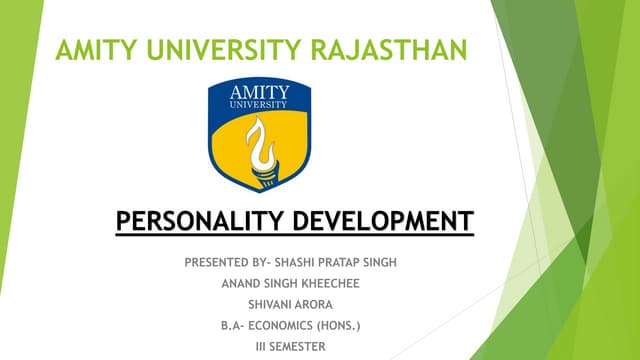 AMITY UNIVERSITY RAJASTHAN

AMITY
UNIVERSITY

PERSONALITY DEVELOPMENT

PRESENTED BY- SHASHI PRATAP SINGH
ANAND SINGH KHEECHEE
SHIVANI ARORA
B.A- ECONOMICS (HONS.)
III SEMESTER